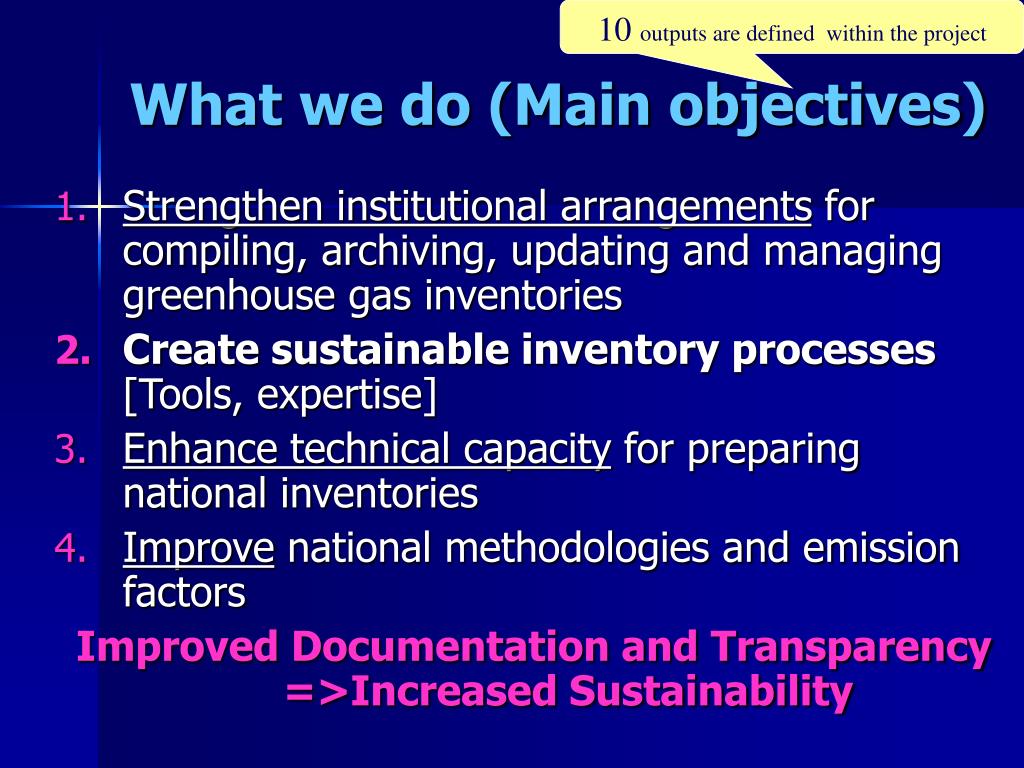 10 outputs are defined within the project

What we do (Main objectives)

1. Strengthen institutional arrangements for compiling, archiving, updating and managing greenhouse gas inventories
2. Create sustainable inventory processes [Tools, expertise]
3. Enhance technical capacity for preparing national inventories
4. Improve national methodologies and emission factors

Improved Documentation and Transparency =>Increased Sustainability